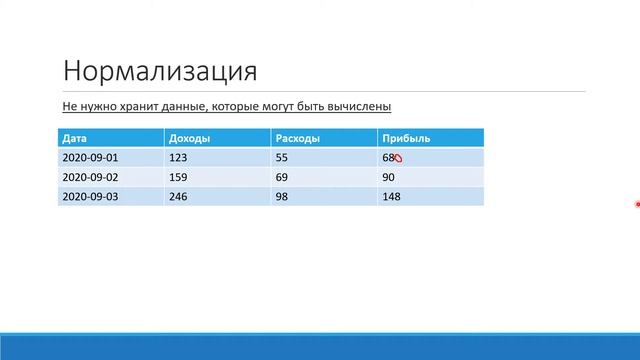 Нормализация

Не нужно хранит данные, которые могут быть вычислены

| Дата | Доходы | Расходы | Прибыль |
|---|---|---|---|
| 2020-09-01 | 123 | 55 | 68 |
| 2020-09-02 | 159 | 69 | 90 |
| 2020-09-03 | 246 | 98 | 148 |